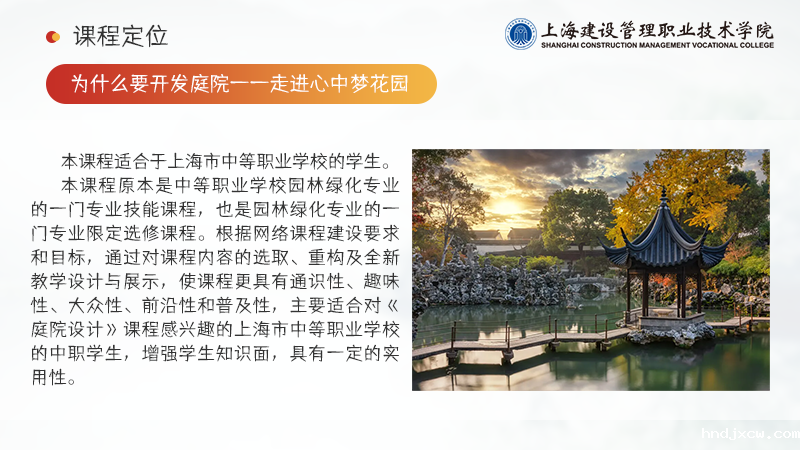 课程定位

上海建设管理职业技术学院
SHANGHAI CONSTRUCTION MANAGEMENT VOCATIONAL COLLEGE

为什么要开发庭院——走进心中梦花园

本课程适合于上海市中等职业学校的学生。

本课程原本是中等职业学校园林绿化专业的一门专业技能课程，也是园林绿化专业的一门专业限定选修课程。根据网络课程建设要求和目标，通过对课程内容的选取、重构及全新教学设计与展示，使课程更具有通识性、趣味性、大众性、前沿性和普及性，主要适合对《庭院设计》课程感兴趣的上海市中等职业学校的中职学生，增强学生知识面，具有一定的实用性。

hndjxcw.com